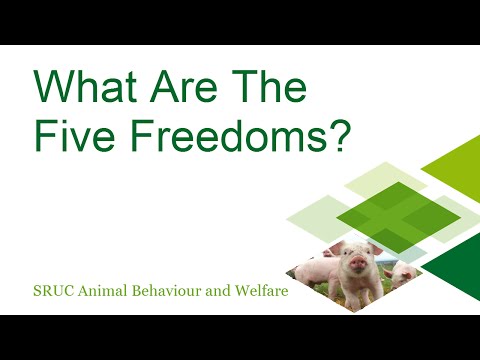 What Are The Five Freedoms?

SRUC Animal Behaviour and Welfare